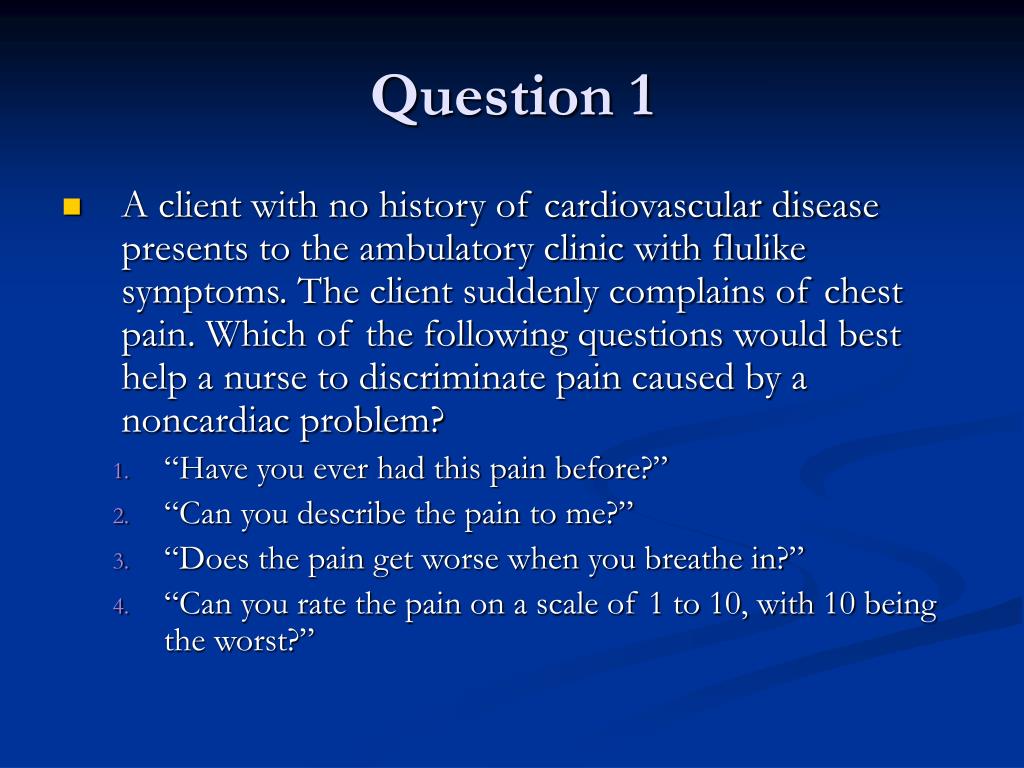 Question 1

A client with no history of cardiovascular disease presents to the ambulatory clinic with flulike symptoms. The client suddenly complains of chest pain. Which of the following questions would best help a nurse to discriminate pain caused by a noncardiac problem?

1. “Have you ever had this pain before?”
2. “Can you describe the pain to me?”
3. “Does the pain get worse when you breathe in?”
4. “Can you rate the pain on a scale of 1 to 10, with 10 being the worst?”